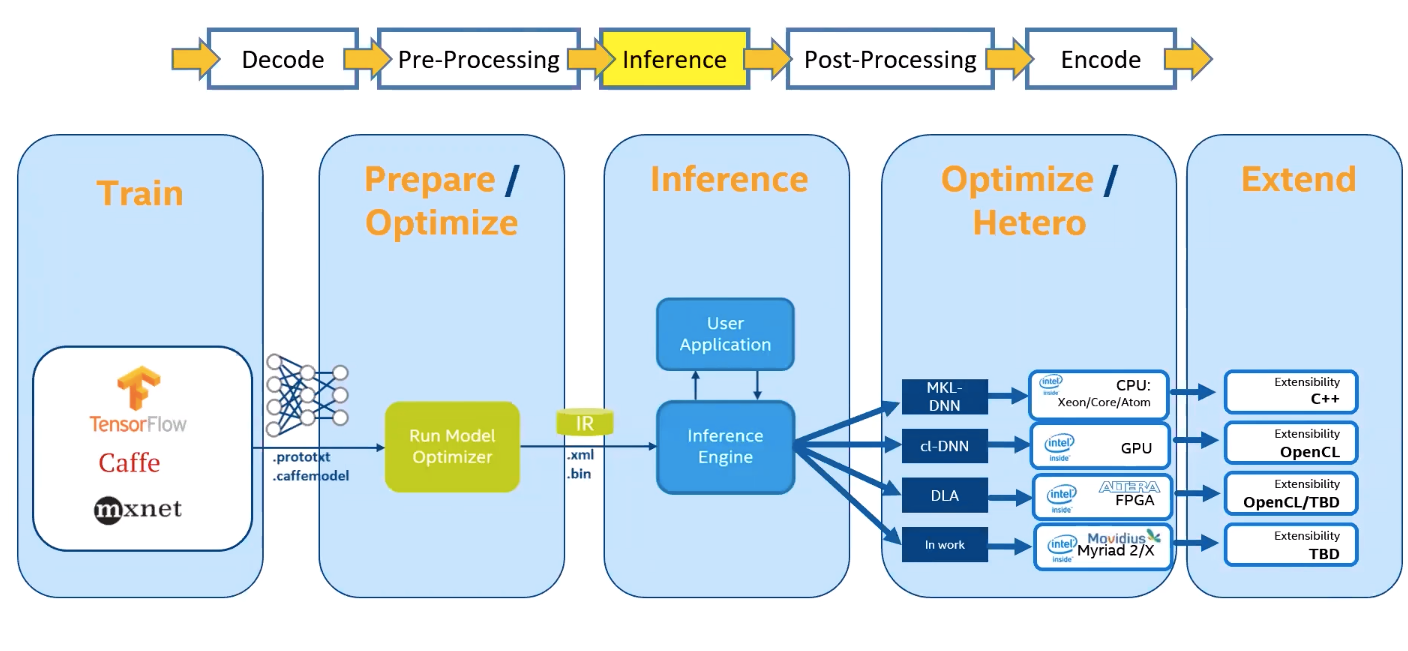 Decode Pre-Processing Inference Post-Processing Encode

Train

TensorFlow
Caffe
mxnet

.prototxt
.caffemodel

Prepare / Optimize

Run Model Optimizer

IR
.xml
.bin

Inference

User Application

Inference Engine

Optimize / Hetero

MKL-DNN
cl-DNN
DLA
In work

intel inside CPU: Xeon/Core/Atom
intel inside GPU
intel inside ALTERA FPGA
intel inside Movidius Myriad 2/X

Extend

Extensibility C++
Extensibility OpenCL
Extensibility OpenCL/TBD
Extensibility TBD